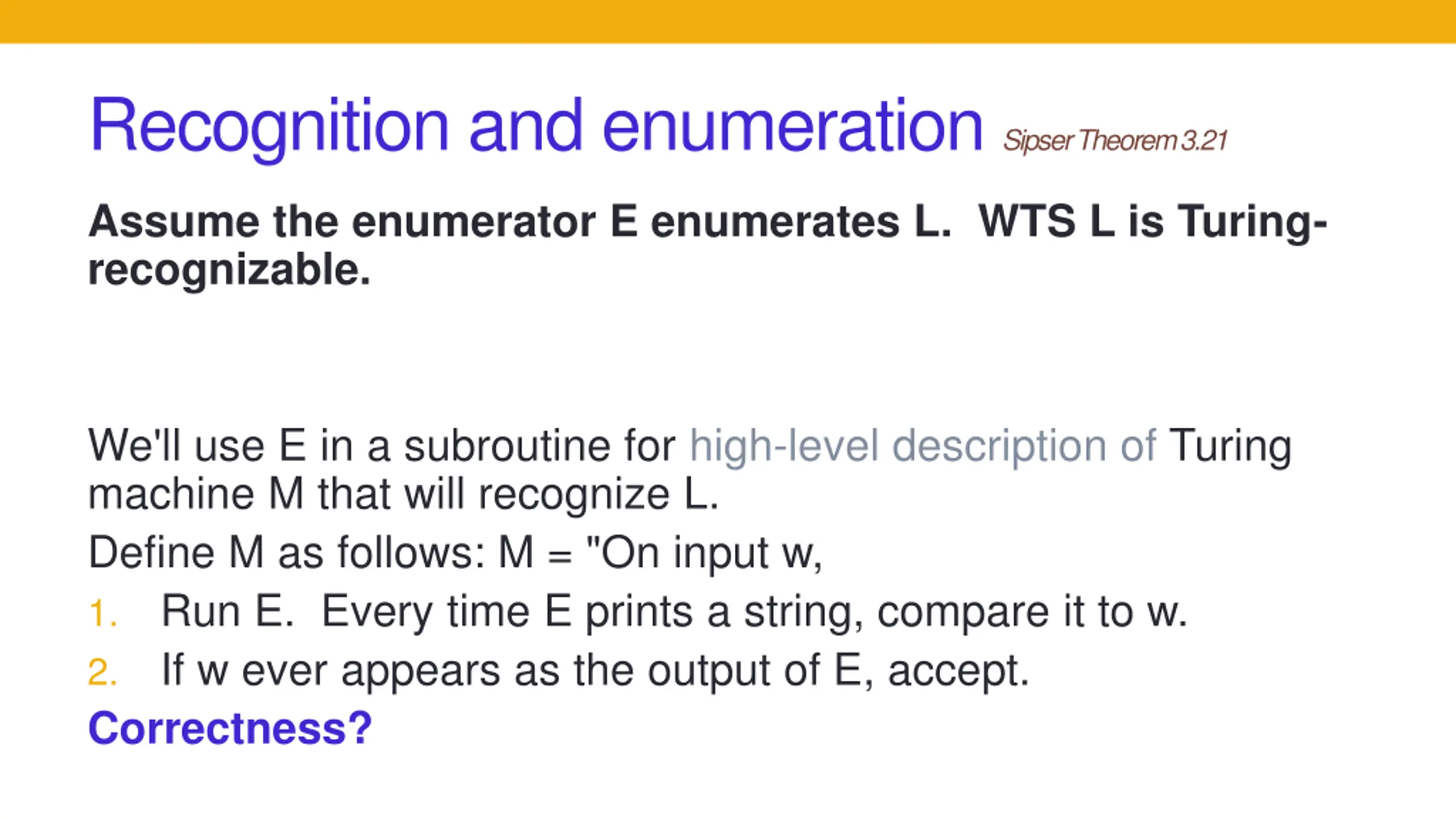 Recognition and enumeration Sipser Theorem 3.21

Assume the enumerator E enumerates L. WTS L is Turing-recognizable.

We'll use E in a subroutine for high-level description of Turing machine M that will recognize L.

Define M as follows: M = "On input w,

1. Run E. Every time E prints a string, compare it to w.
2. If w ever appears as the output of E, accept.

Correctness?